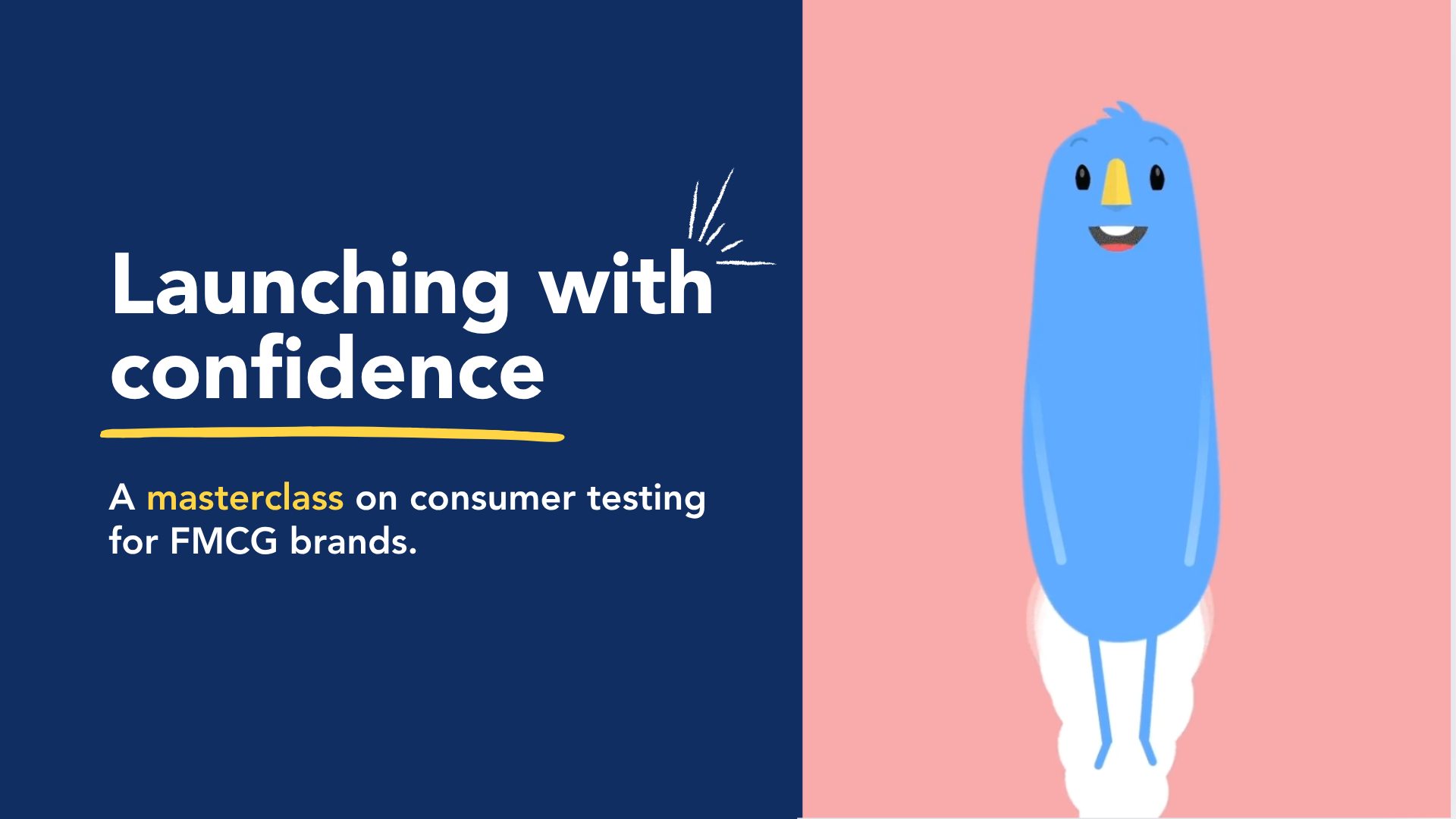 Launching with confidence

A masterclass on consumer testing for FMCG brands.